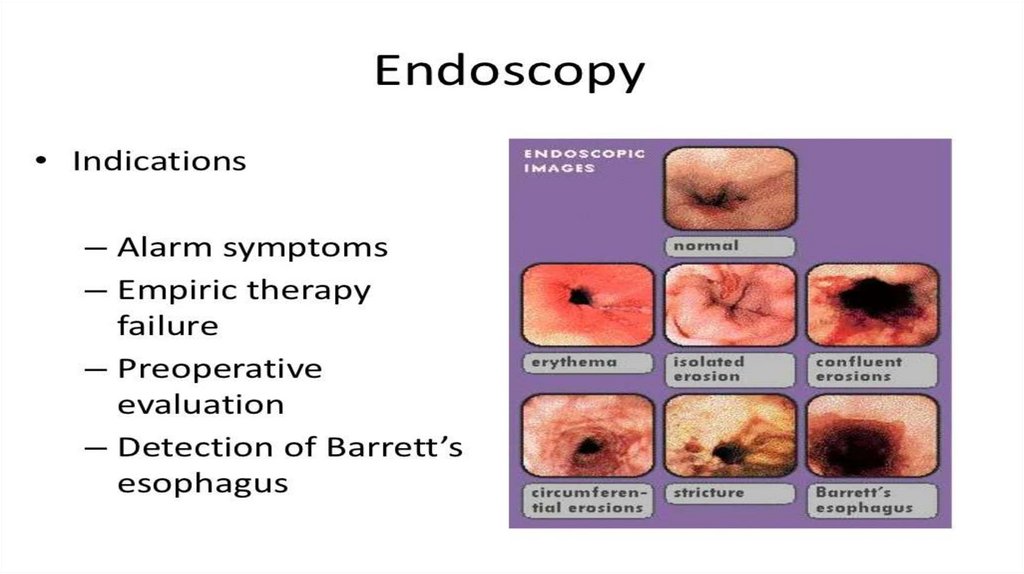 Endoscopy

• Indications

– Alarm symptoms
– Empiric therapy failure
– Preoperative evaluation
– Detection of Barrett's esophagus

ENDOSCOPIC IMAGES

normal

erythema

isolated erosion

confluent erosions

circumferential erosions

stricture

Barrett's esophagus